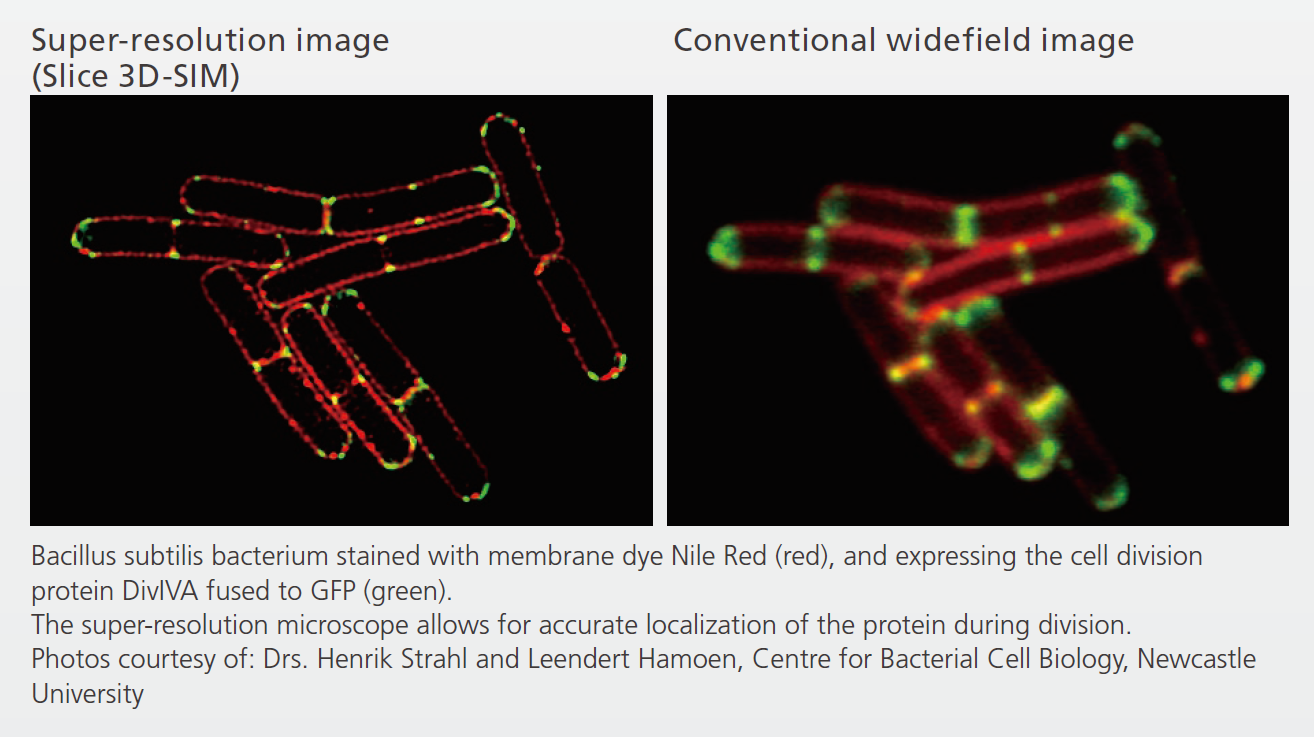 Super-resolution image
(Slice 3D-SIM)

Conventional widefield image

Bacillus subtilis bacterium stained with membrane dye Nile Red (red), and expressing the cell division protein DivIVA fused to GFP (green).
The super-resolution microscope allows for accurate localization of the protein during division.
Photos courtesy of: Drs. Henrik Strahl and Leendert Hamoen, Centre for Bacterial Cell Biology, Newcastle University